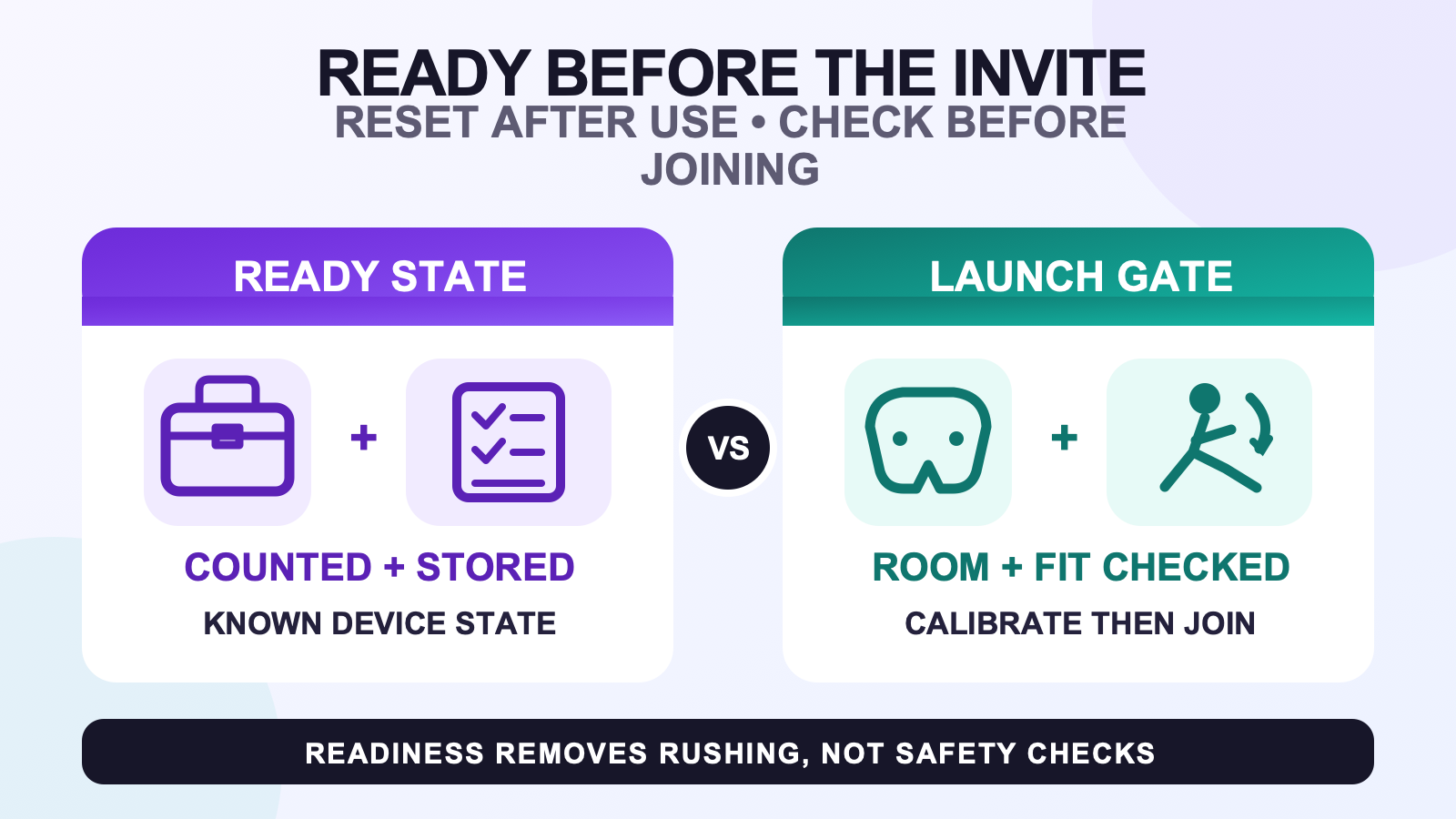 READY BEFORE THE INVITE
RESET AFTER USE • CHECK BEFORE JOINING

READY STATE

+

COUNTED + STORED
KNOWN DEVICE STATE

VS

LAUNCH GATE

+

ROOM + FIT CHECKED
CALIBRATE THEN JOIN

READINESS REMOVES RUSHING, NOT SAFETY CHECKS